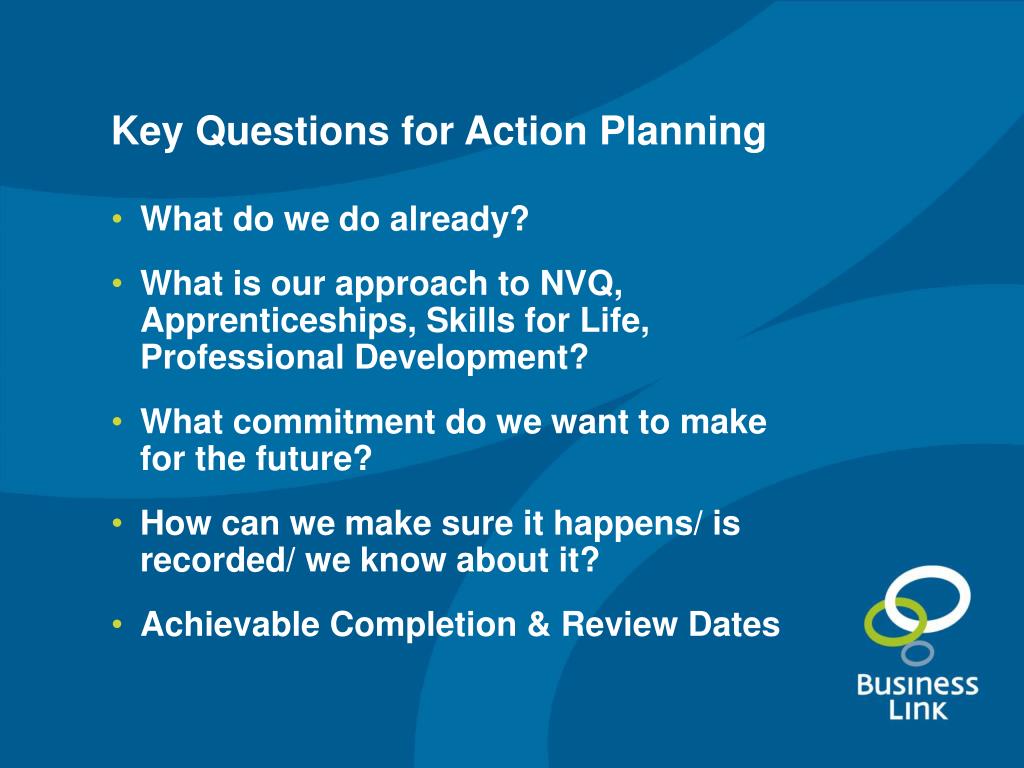 Key Questions for Action Planning

• What do we do already?

• What is our approach to NVQ, Apprenticeships, Skills for Life, Professional Development?

• What commitment do we want to make for the future?

• How can we make sure it happens/ is recorded/ we know about it?

• Achievable Completion & Review Dates

Business Link